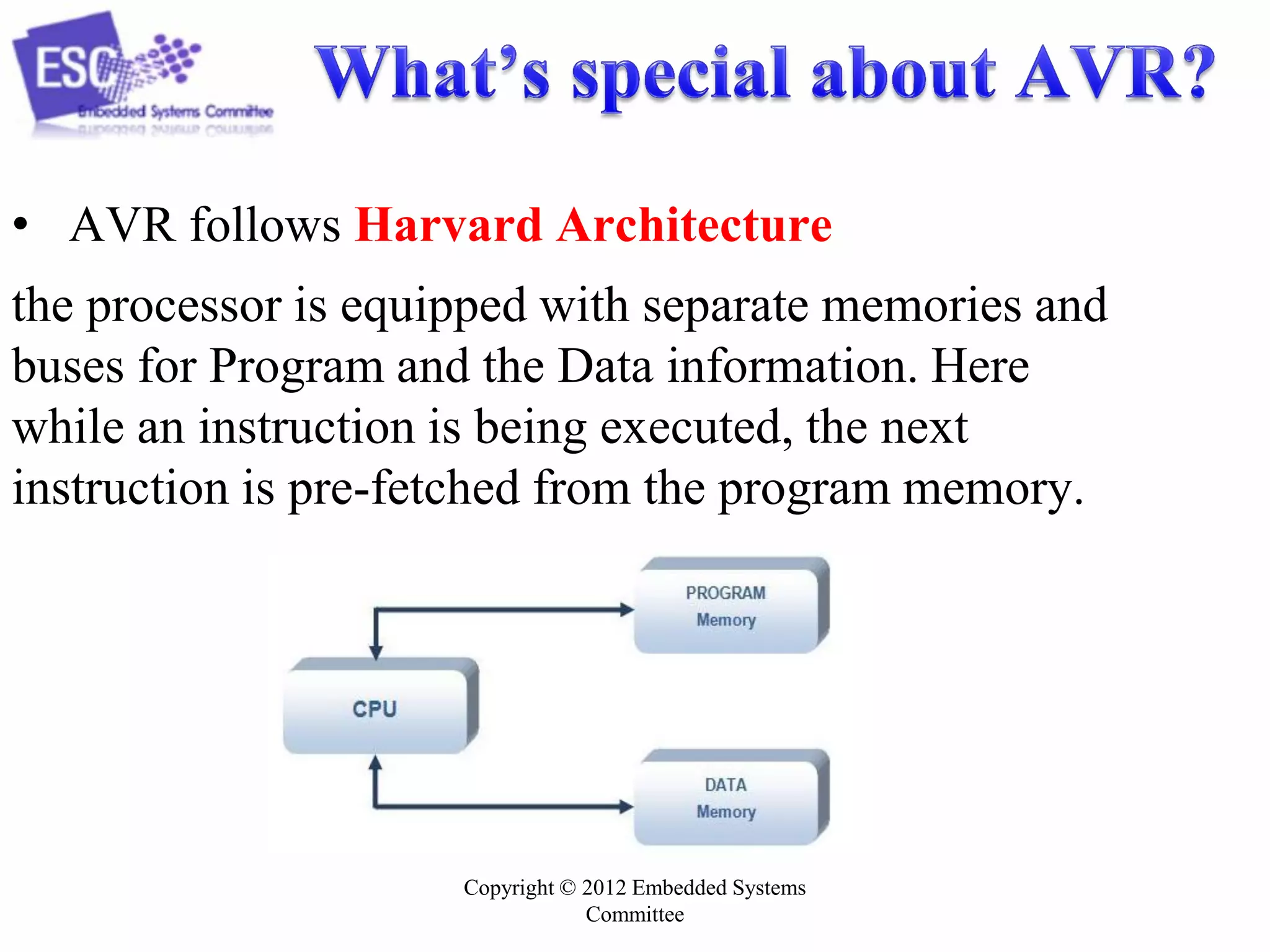 ESC
Embedded Systems Committee

What's special about AVR?

• AVR follows Harvard Architecture

the processor is equipped with separate memories and buses for Program and the Data information. Here while an instruction is being executed, the next instruction is pre-fetched from the program memory.

PROGRAM Memory

CPU

DATA Memory

Copyright © 2012 Embedded Systems Committee